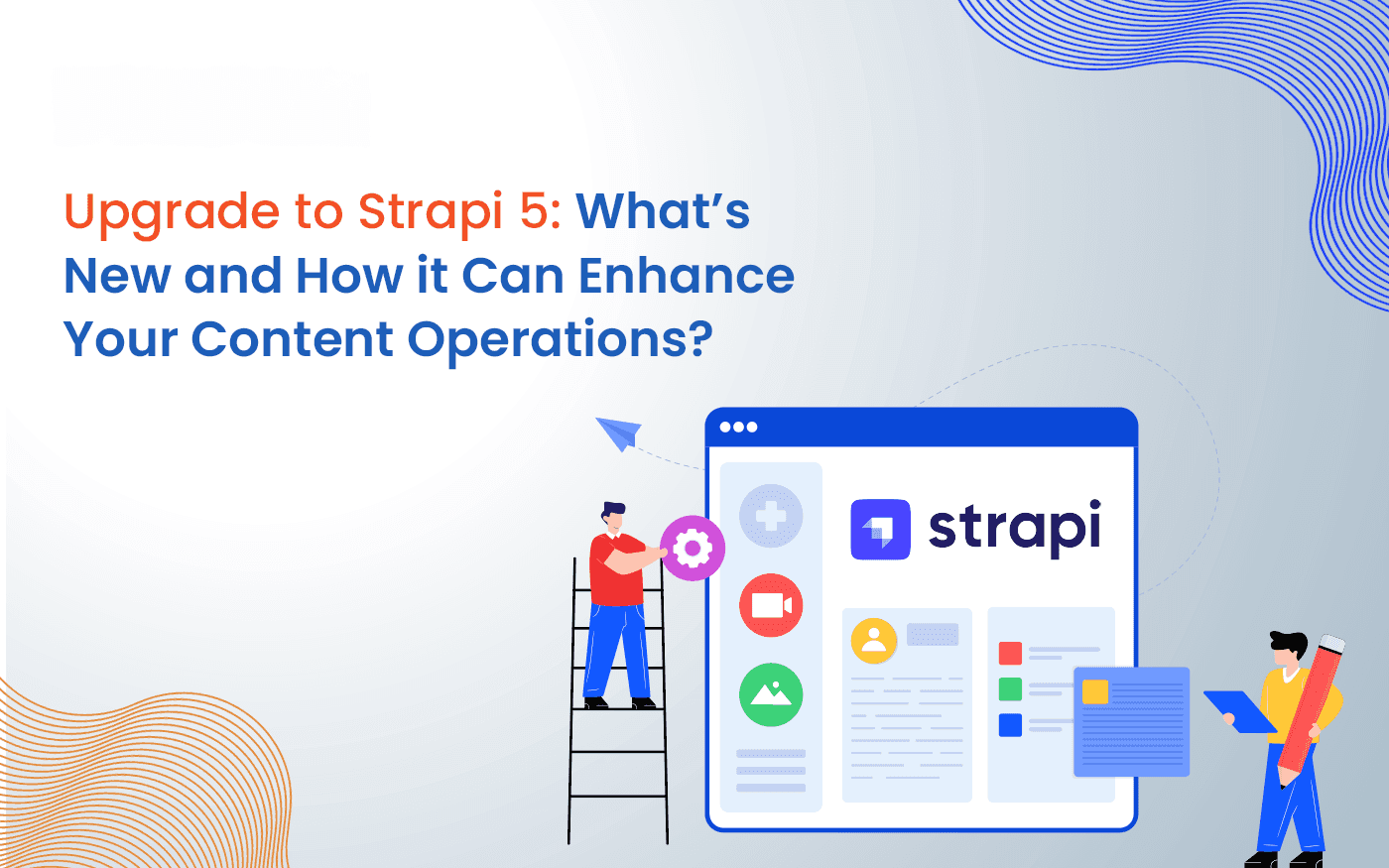 Upgrade to Strapi 5: What’s New and How it Can Enhance Your Content Operations?

strapi